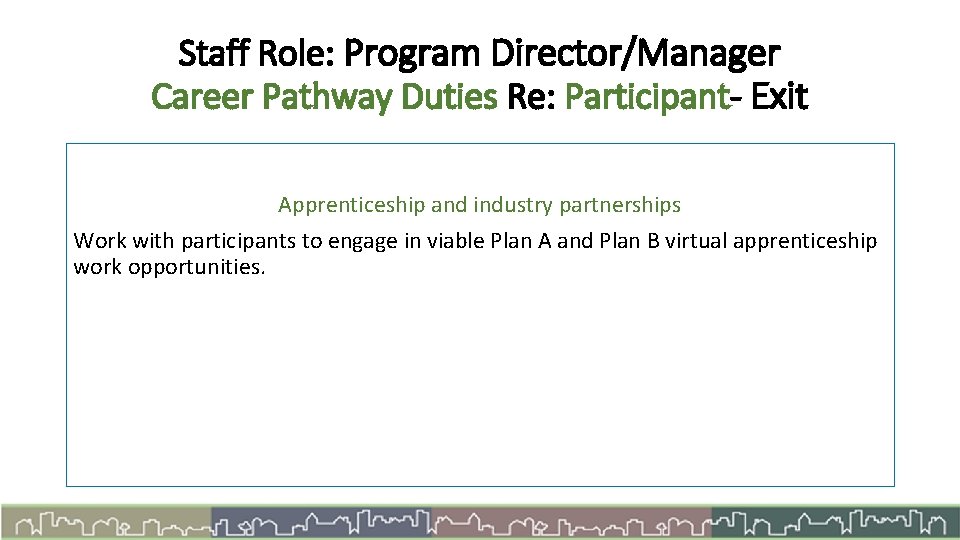 Staff Role: Program Director/Manager
Career Pathway Duties Re: Participant- Exit

Apprenticeship and industry partnerships

Work with participants to engage in viable Plan A and Plan B virtual apprenticeship work opportunities.